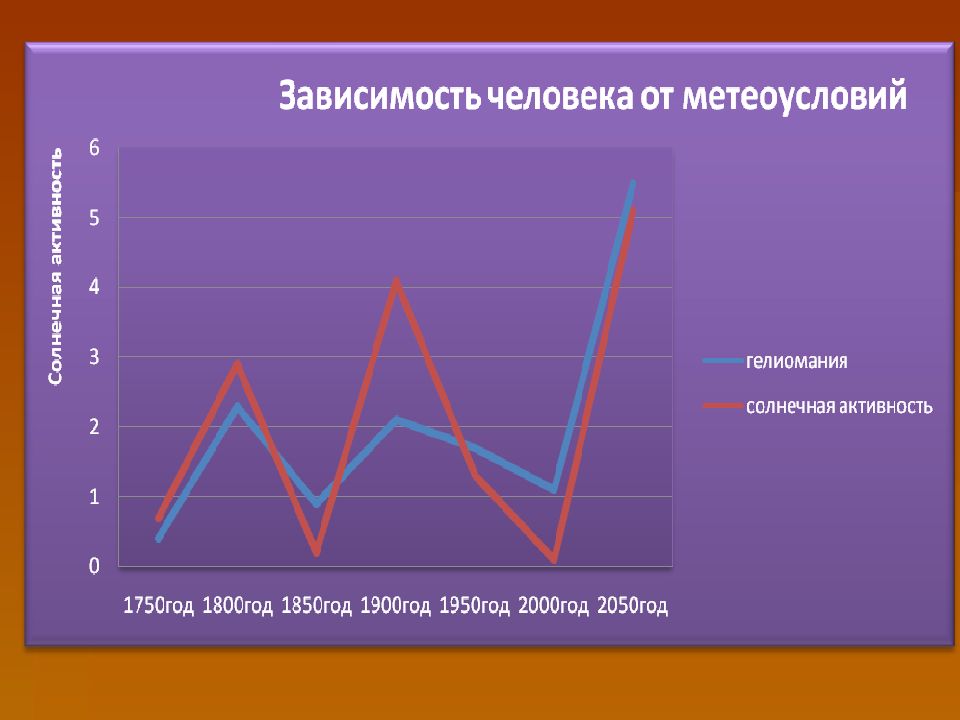 Зависимость человека от метеоусловий

Солнечная активность

6
5
4
3
2
1
0

1750год 1800год 1850год 1900год 1950год 2000год 2050год

гелиомания
солнечная активность